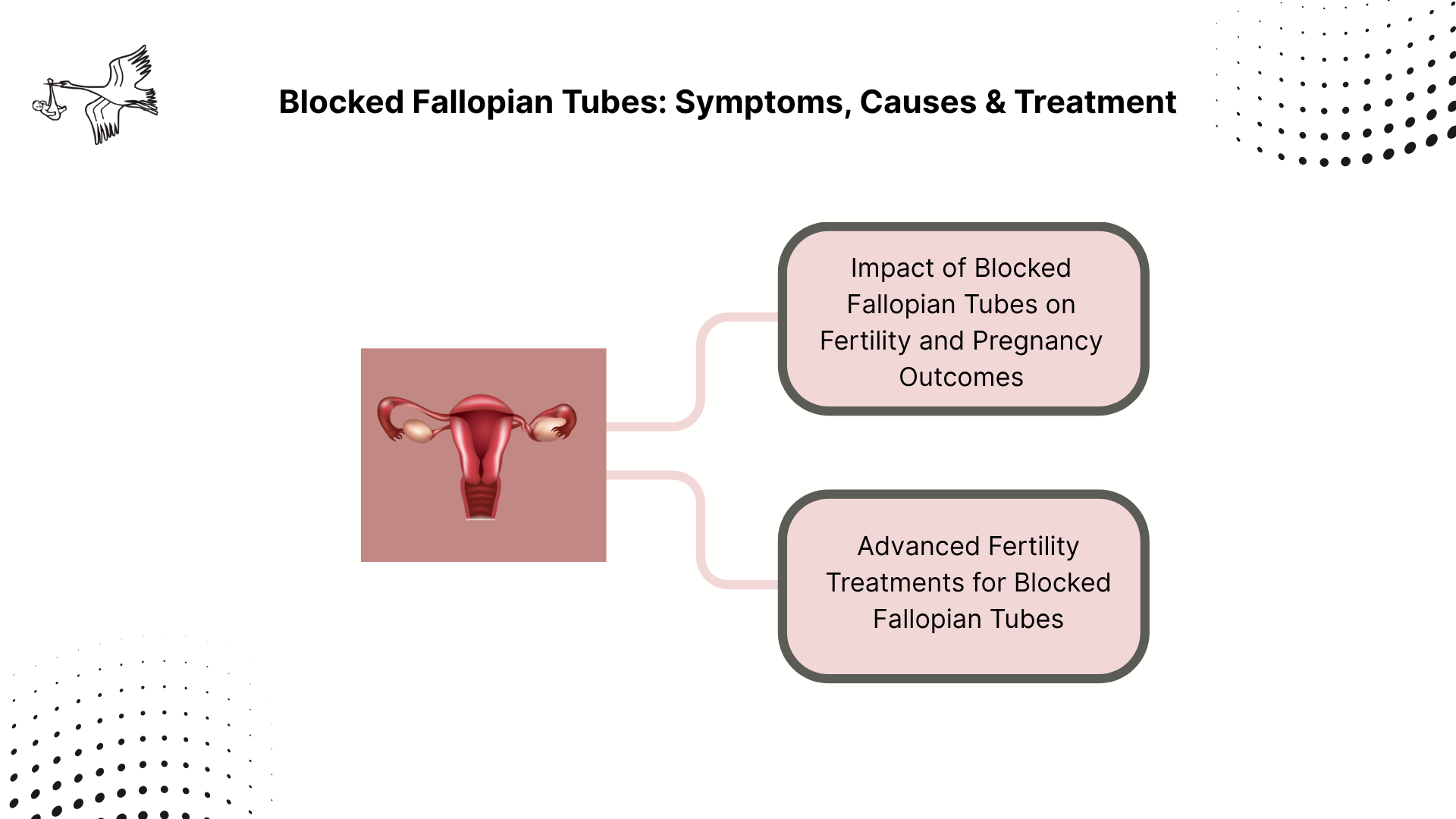 Blocked Fallopian Tubes: Symptoms, Causes & Treatment

Impact of Blocked Fallopian Tubes on Fertility and Pregnancy Outcomes

Advanced Fertility Treatments for Blocked Fallopian Tubes